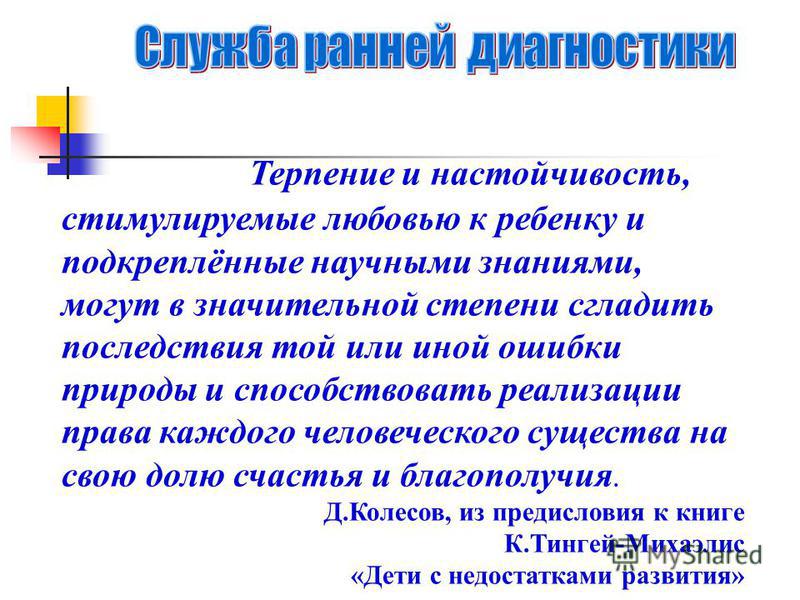 Служба ранней диагностики

Терпение и настойчивость, стимулируемые любовью к ребенку и подкреплённые научными знаниями, могут в значительной степени сгладить последствия той или иной ошибки природы и способствовать реализации права каждого человеческого существа на свою долю счастья и благополучия.

Д.Колесов, из предисловия к книге К.Тингей-Михаэлис «Дети с недостатками развития»

MyShared